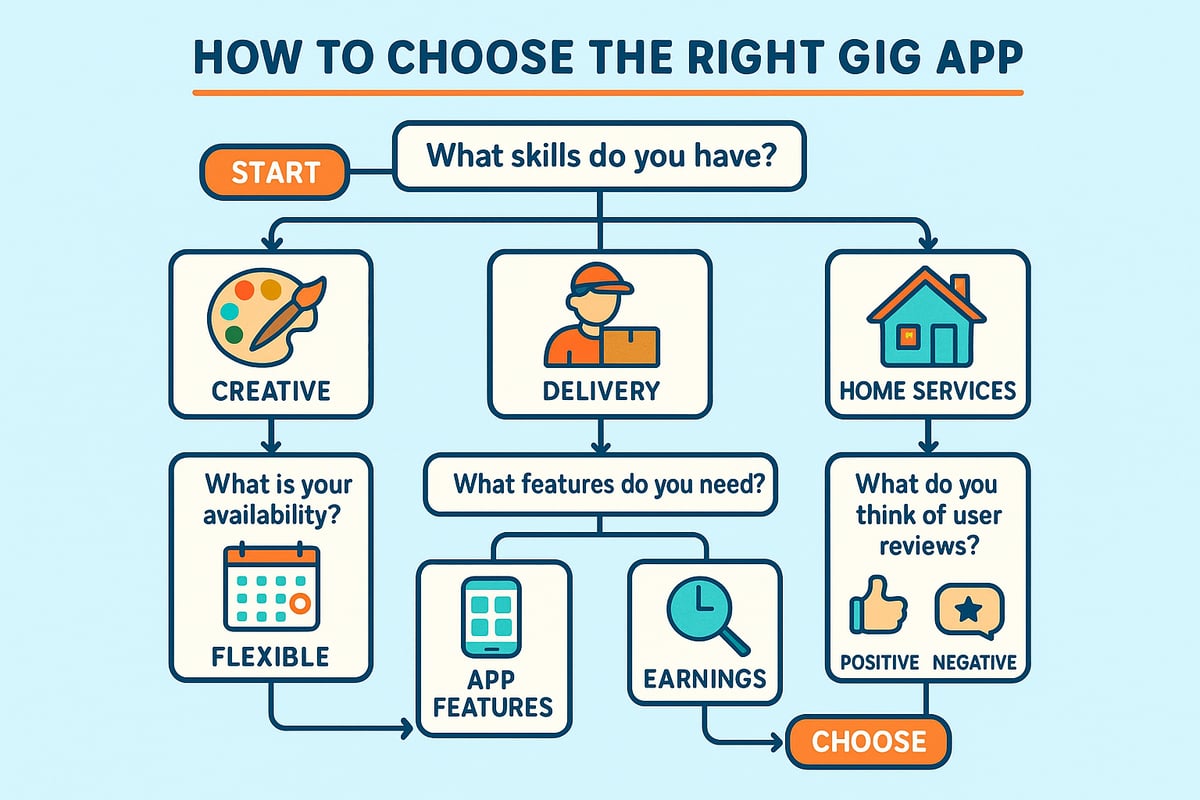 HOW TO CHOOSE THE RIGHT GIG APP

START

What skills do you have?

CREATIVE

DELIVERY

HOME SERVICES

What is your availability?

FLEXIBLE

What features do you need?

APP FEATURES

EARNINGS

What do you think of user reviews?

POSITIVE

NEGATIVE

CHOOSE